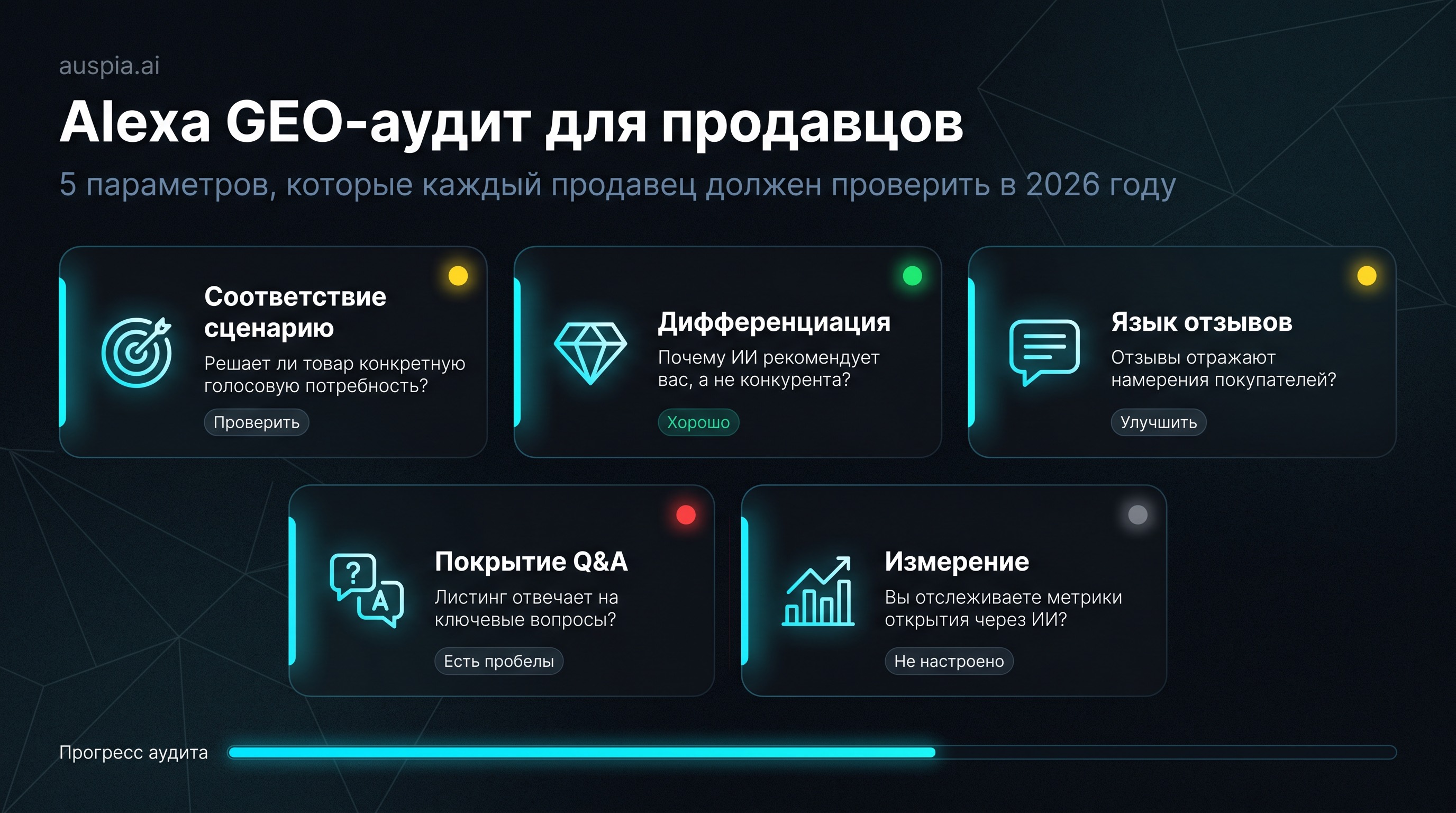 auspia.ai

Alexa GEO-аудит для продавцов

5 параметров, которые каждый продавец должен проверить в 2026 году

Соответствие сценарию
Решает ли товар конкретную голосовую потребность?
Проверить

Дифференциация
Почему ИИ рекомендует вас, а не конкурента?
Хорошо

Язык отзывов
Отзывы отражают намерения покупателей?
Улучшить

?
A
Покрытие Q&A
Листинг отвечает на ключевые вопросы?
Есть пробелы

Измерение
Вы отслеживаете метрики открытия через ИИ?
Не настроено

Прогресс аудита